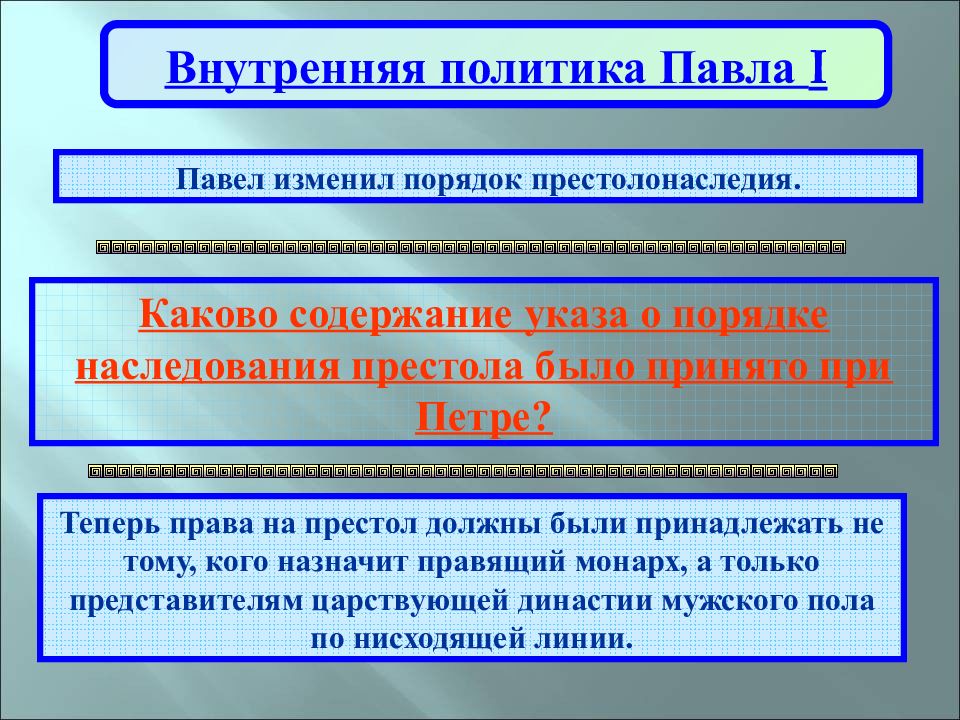 Внутренняя политика Павла I

Павел изменил порядок престолонаследия.

Каково содержание указа о порядке наследования престола было принято при Петре?

Теперь права на престол должны были принадлежать не тому, кого назначит правящий монарх, а только представителям царствующей династии мужского пола по нисходящей линии.